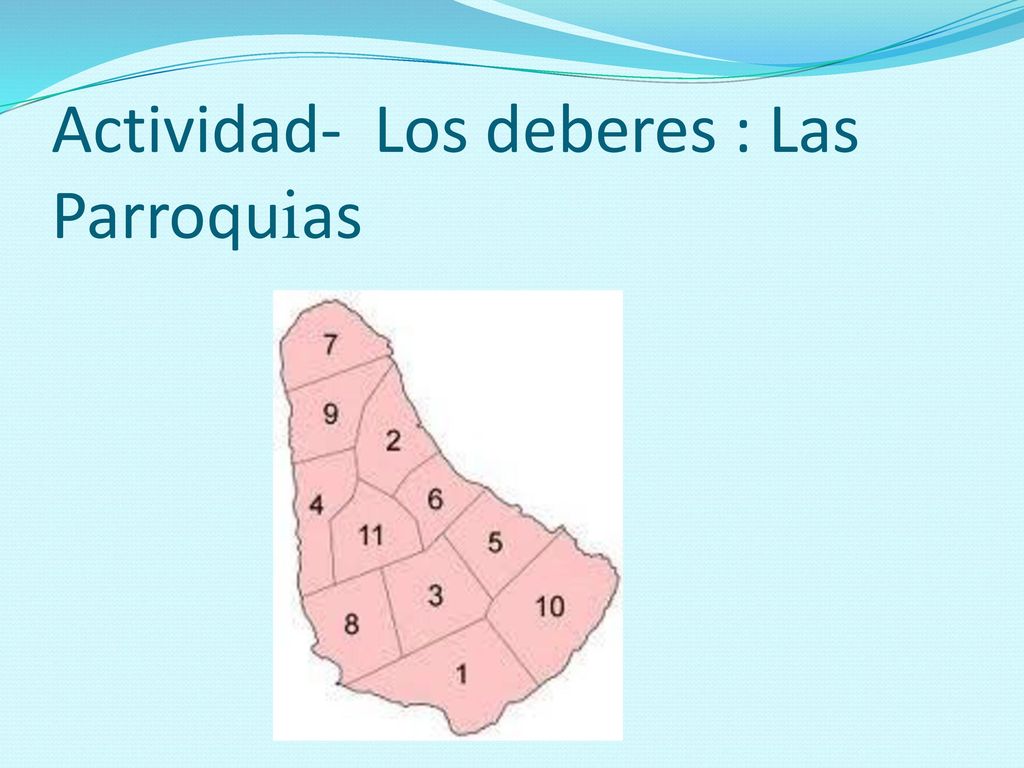 Actividad- Los deberes : Las Parroquias

7
9
2
4
6
11
5
3
10
8
1